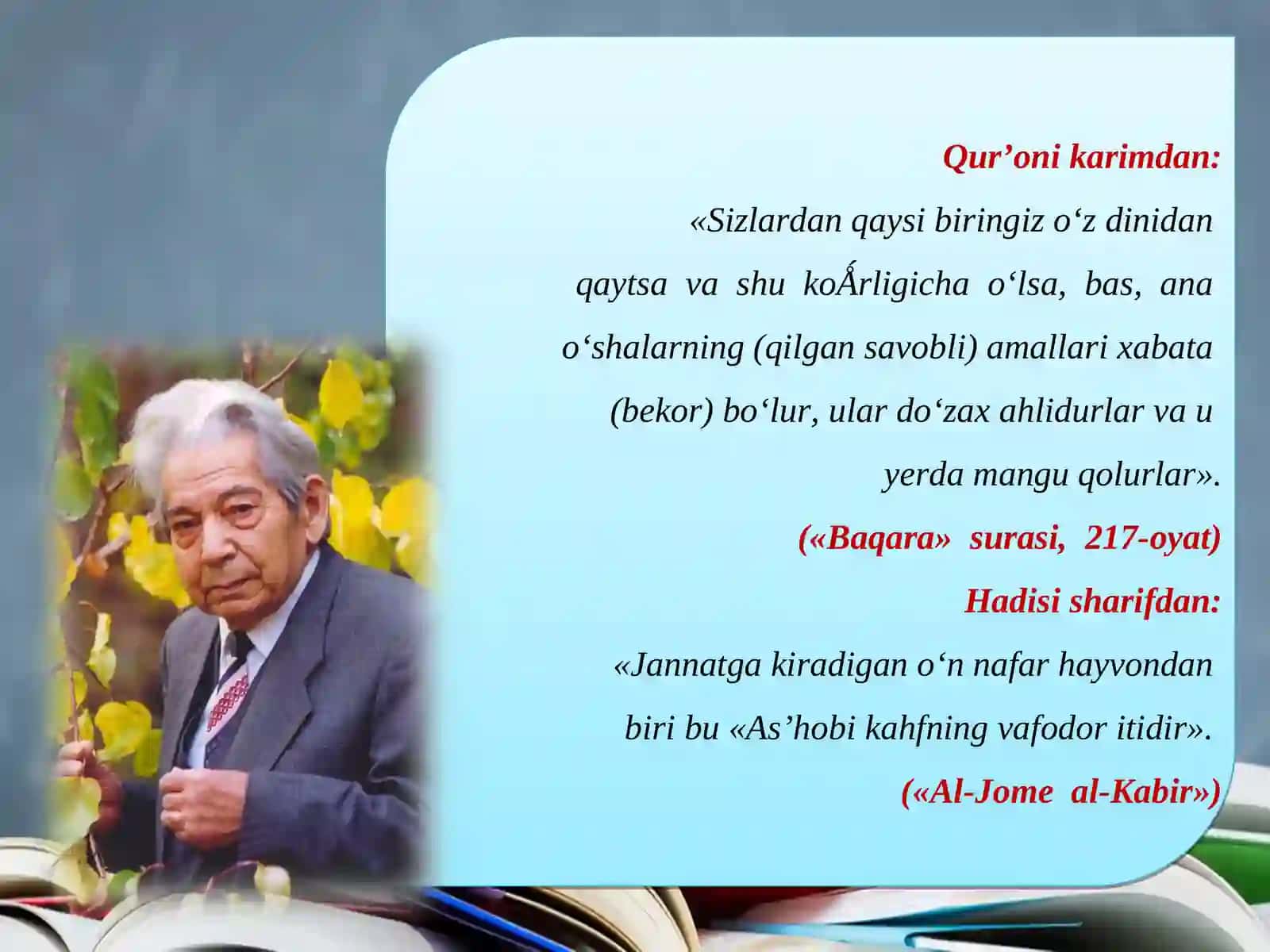 Qur’oni karimdan:

«Sizlardan qaysi biringiz o‘z dinidan qaytsa va shu koǺrligicha o‘lsa, bas, ana o‘shalarning (qilgan savobli) amallari xabata (bekor) bo‘lur, ular do‘zax ahlidurlar va u yerda mangu qolurlar».

(«Baqara» surasi, 217-oyat)

Hadisi sharifdan:

«Jannatga kiradigan o‘n nafar hayvondan biri bu «As’hobi kahfning vafodor itidir».

(«Al-Jome al-Kabir»)